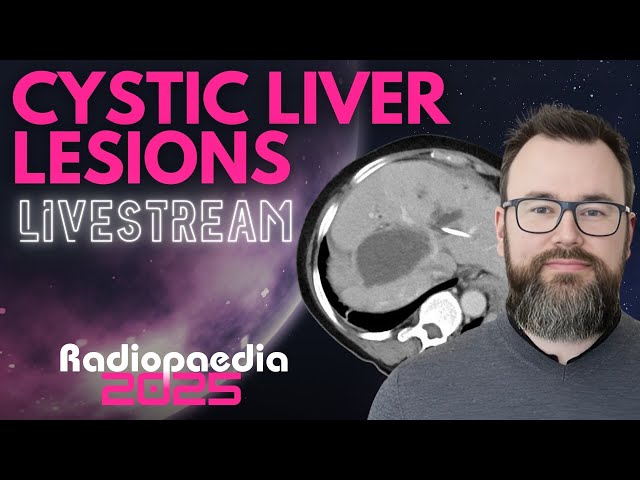 CYSTIC LIVER LESIONS

LIVESTREAM

Radiopaedia
2025